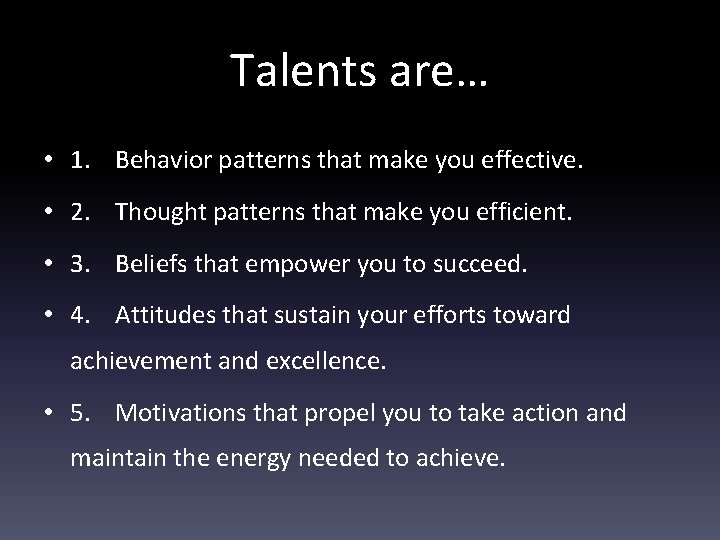 Talents are…

• 1. Behavior patterns that make you effective.

• 2. Thought patterns that make you efficient.

• 3. Beliefs that empower you to succeed.

• 4. Attitudes that sustain your efforts toward achievement and excellence.

• 5. Motivations that propel you to take action and maintain the energy needed to achieve.